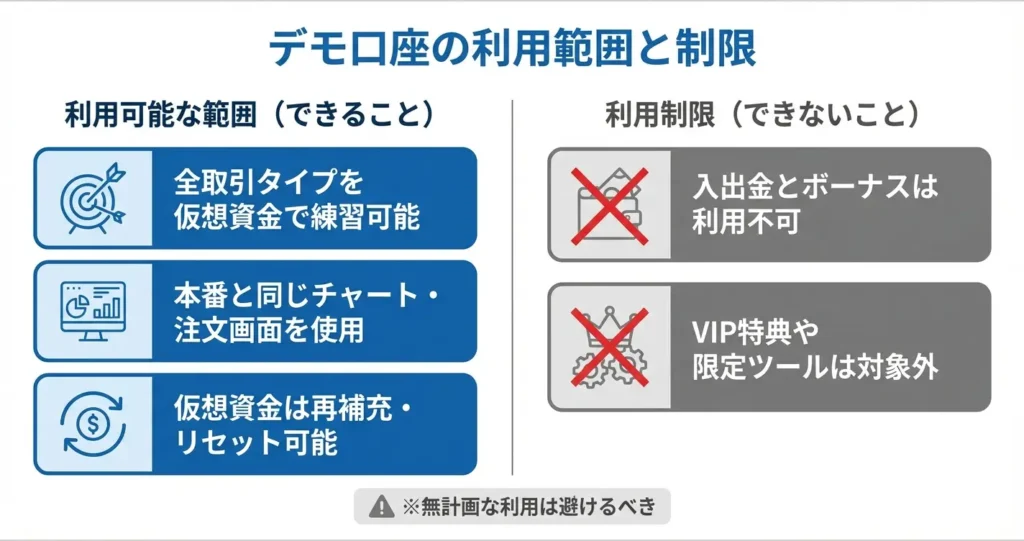 デモ口座の利用範囲と制限

利用可能な範囲（できること）

全取引タイプを仮想資金で練習可能

本番と同じチャート・注文画面を使用

仮想資金は再補充・リセット可能

利用制限（できないこと）

入出金とボーナスは利用不可

VIP特典や限定ツールは対象外

※無計画な利用は避けるべき